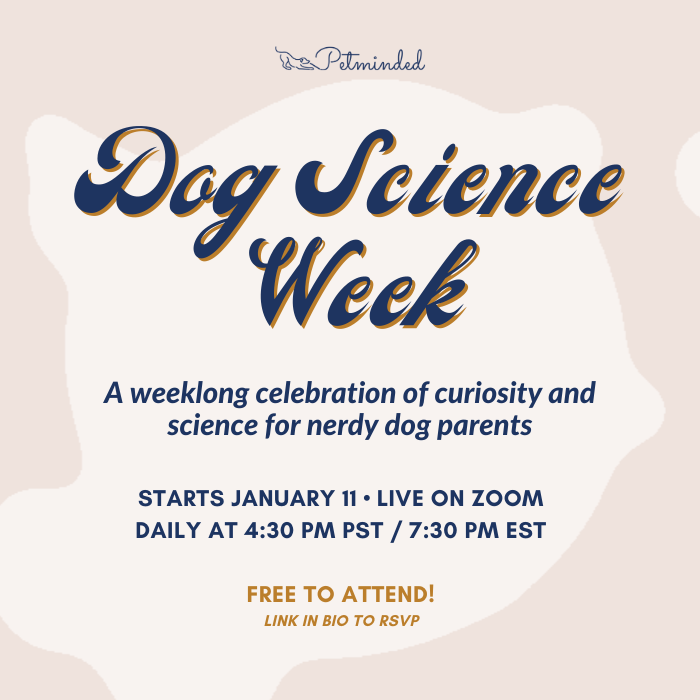 Petminded

Dog Science Week

A weeklong celebration of curiosity and science for nerdy dog parents

STARTS JANUARY 11 • LIVE ON ZOOM
DAILY AT 4:30 PM PST / 7:30 PM EST

FREE TO ATTEND!
LINK IN BIO TO RSVP